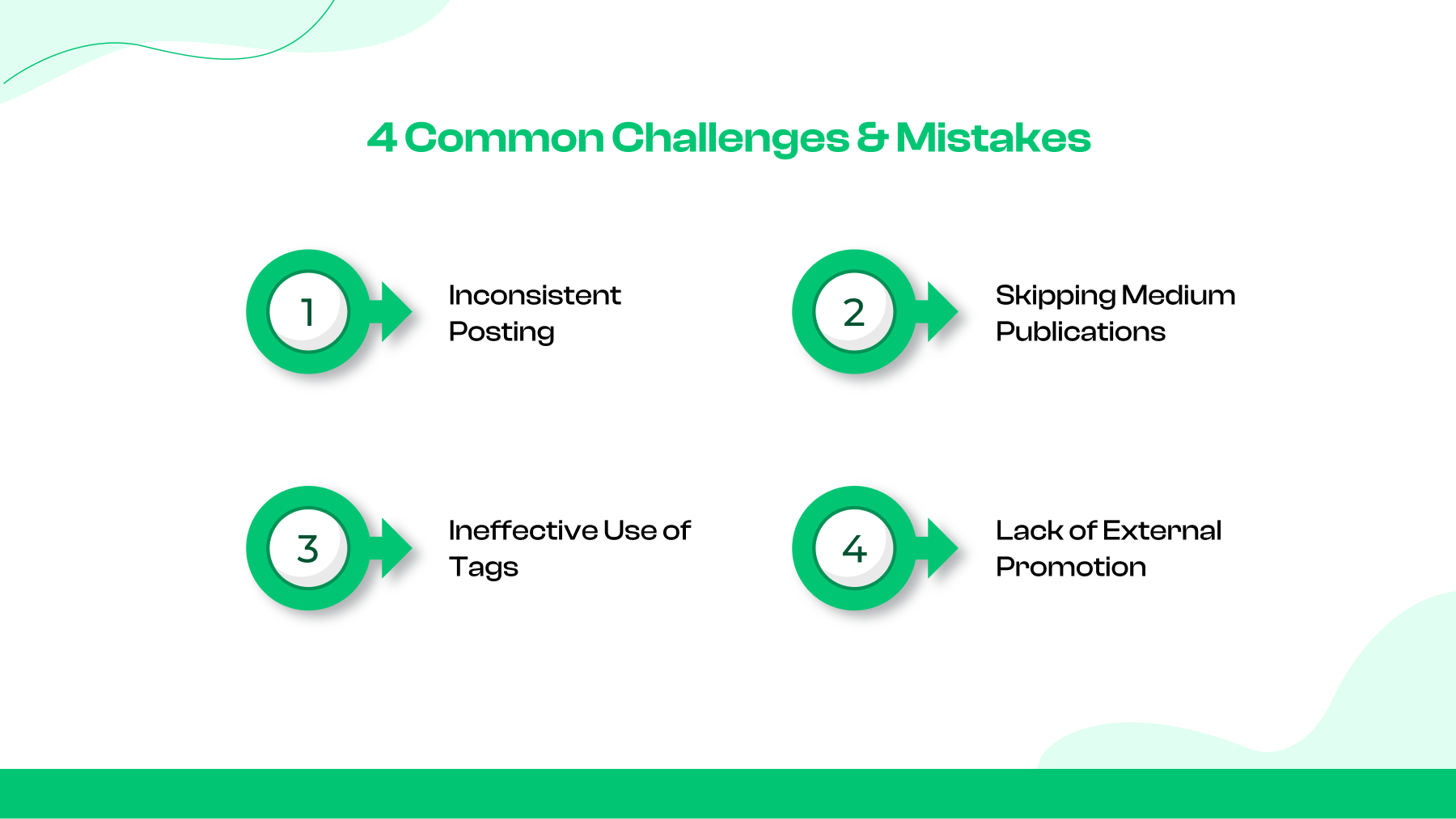 4 Common Challenges & Mistakes

1

Inconsistent Posting

2

Skipping Medium Publications

3

Ineffective Use of Tags

4

Lack of External Promotion